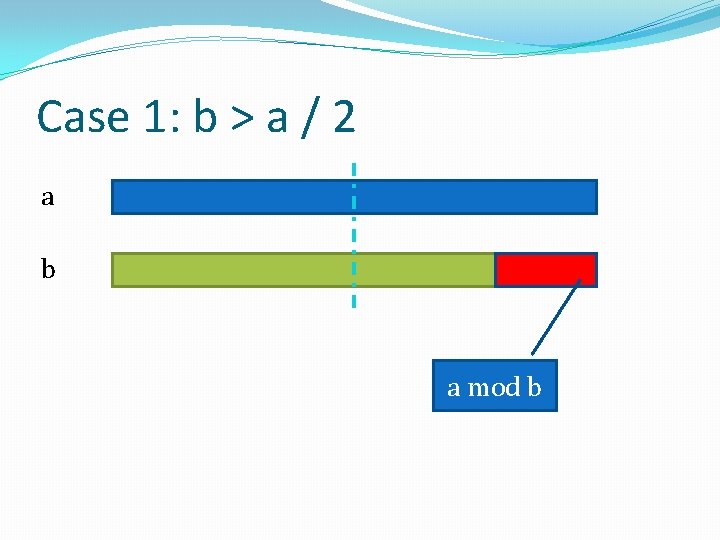 Case 1: b > a / 2

a

b

a mod b